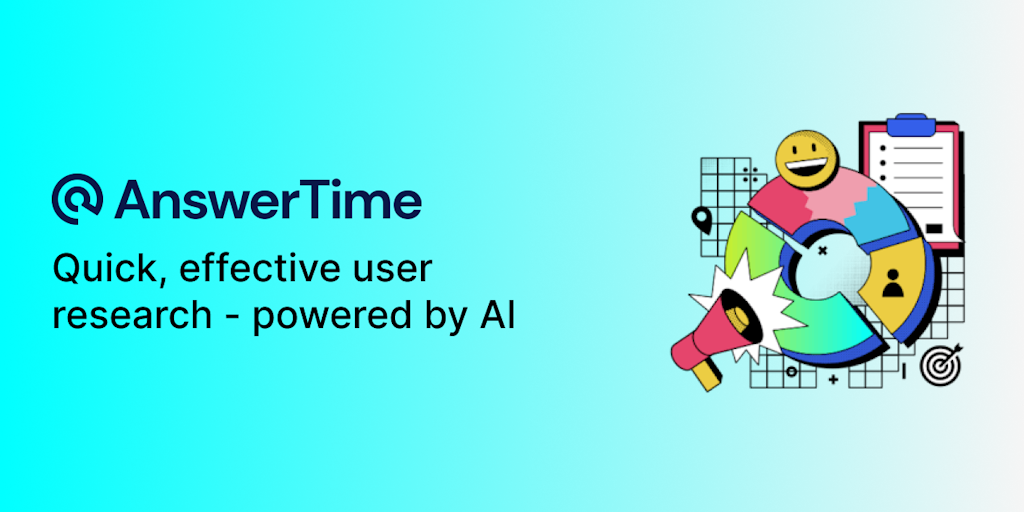 AnswerTime

Quick, effective user research - powered by AI